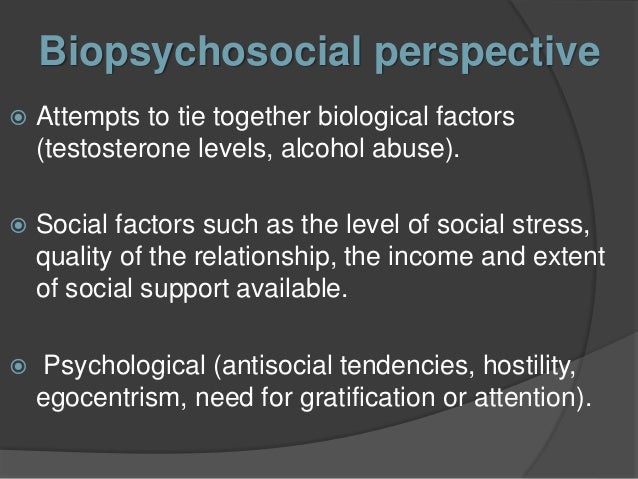 Biopsychosocial perspective

Attempts to tie together biological factors (testosterone levels, alcohol abuse).

Social factors such as the level of social stress, quality of the relationship, the income and extent of social support available.

Psychological (antisocial tendencies, hostility, egocentrism, need for gratification or attention).